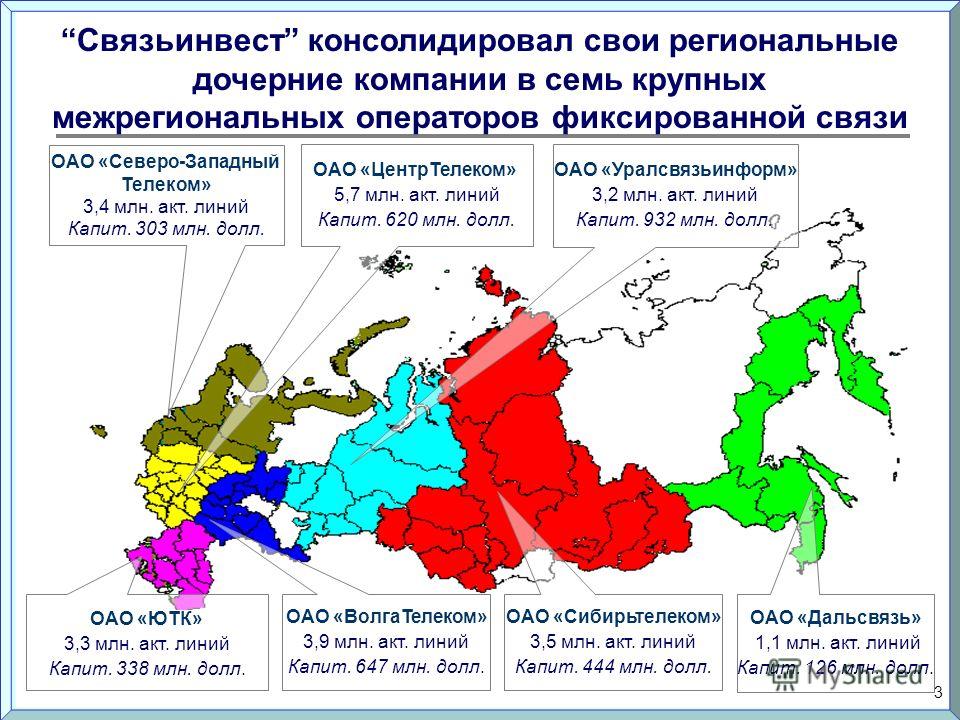 “Связьинвест” консолидировал свои региональные дочерние компании в семь крупных межрегиональных операторов фиксированной связи

ОАО «Северо-Западный Телеком»
3,4 млн. акт. линий
Капит. 303 млн. долл.

ОАО «ЦентрТелеком»
5,7 млн. акт. линий
Капит. 620 млн. долл.

ОАО «Уралсвязьинформ»
3,2 млн. акт. линий
Капит. 932 млн. долл.

ОАО «ЮТК»
3,3 млн. акт. линий
Капит. 338 млн. долл.

ОАО «ВолгаТелеком»
3,9 млн. акт. линий
Капит. 647 млн. долл.

ОАО «Сибирьтелеком»
3,5 млн. акт. линий
Капит. 444 млн. долл.

ОАО «Дальсвязь»
1,1 млн. акт. линий
Капит. 126 млн. долл.

MyShared

3